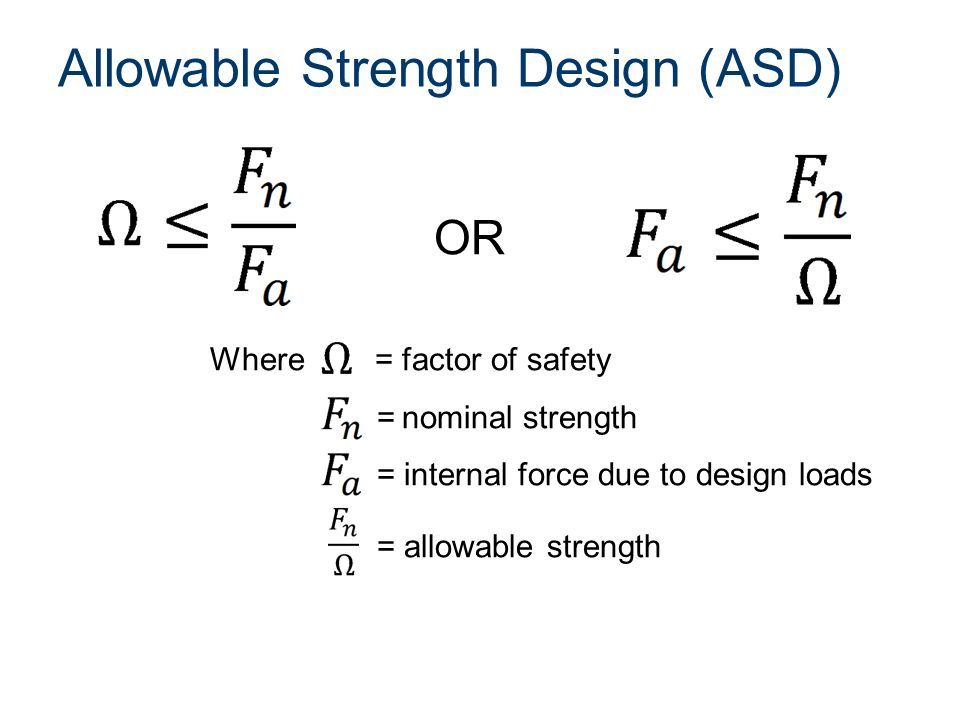 Allowable Strength Design (ASD)

$\Omega \leq \frac{F_n}{F_a}$ OR $F_a \leq \frac{F_n}{\Omega}$

Where $\Omega$ = factor of safety

$F_n$ = nominal strength

$F_a$ = internal force due to design loads

$\frac{F_n}{\Omega}$ = allowable strength